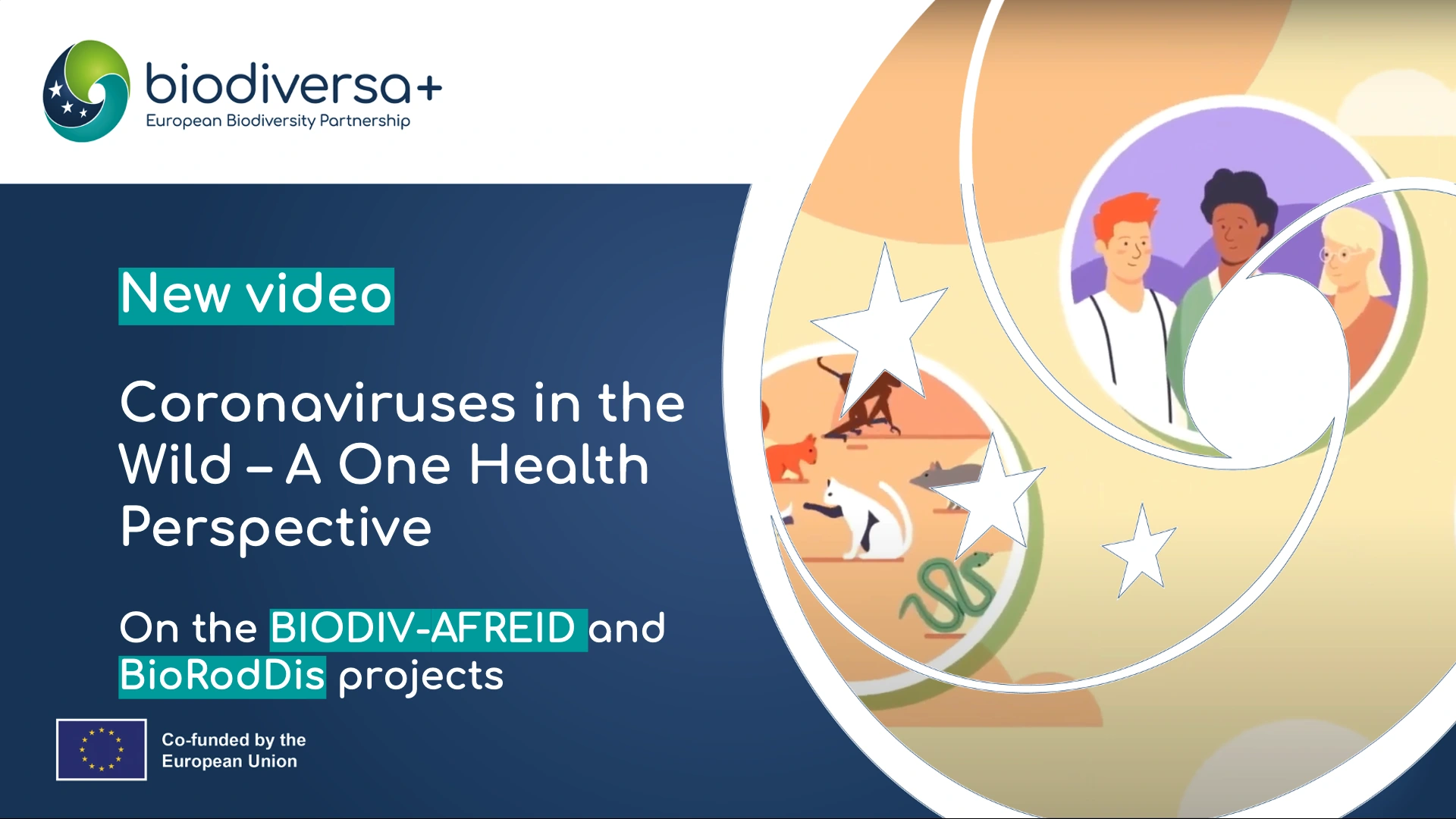 biodiversa+
European Biodiversity Partnership

New video

Coronaviruses in the Wild – A One Health Perspective

On the BIODIV-AFREID and BioRodDis projects

Co-funded by the European Union